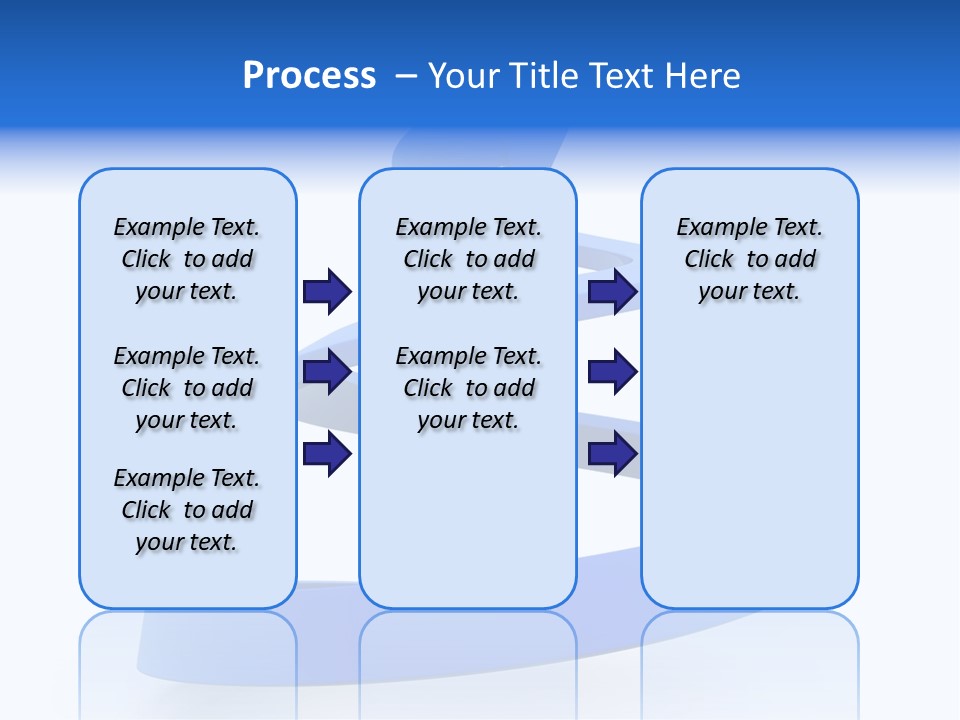 Process – Your Title Text Here

Example Text. Click to add your text.

Example Text. Click to add your text.

Example Text. Click to add your text.

Example Text. Click to add your text.

Example Text. Click to add your text.

Example Text. Click to add your text.